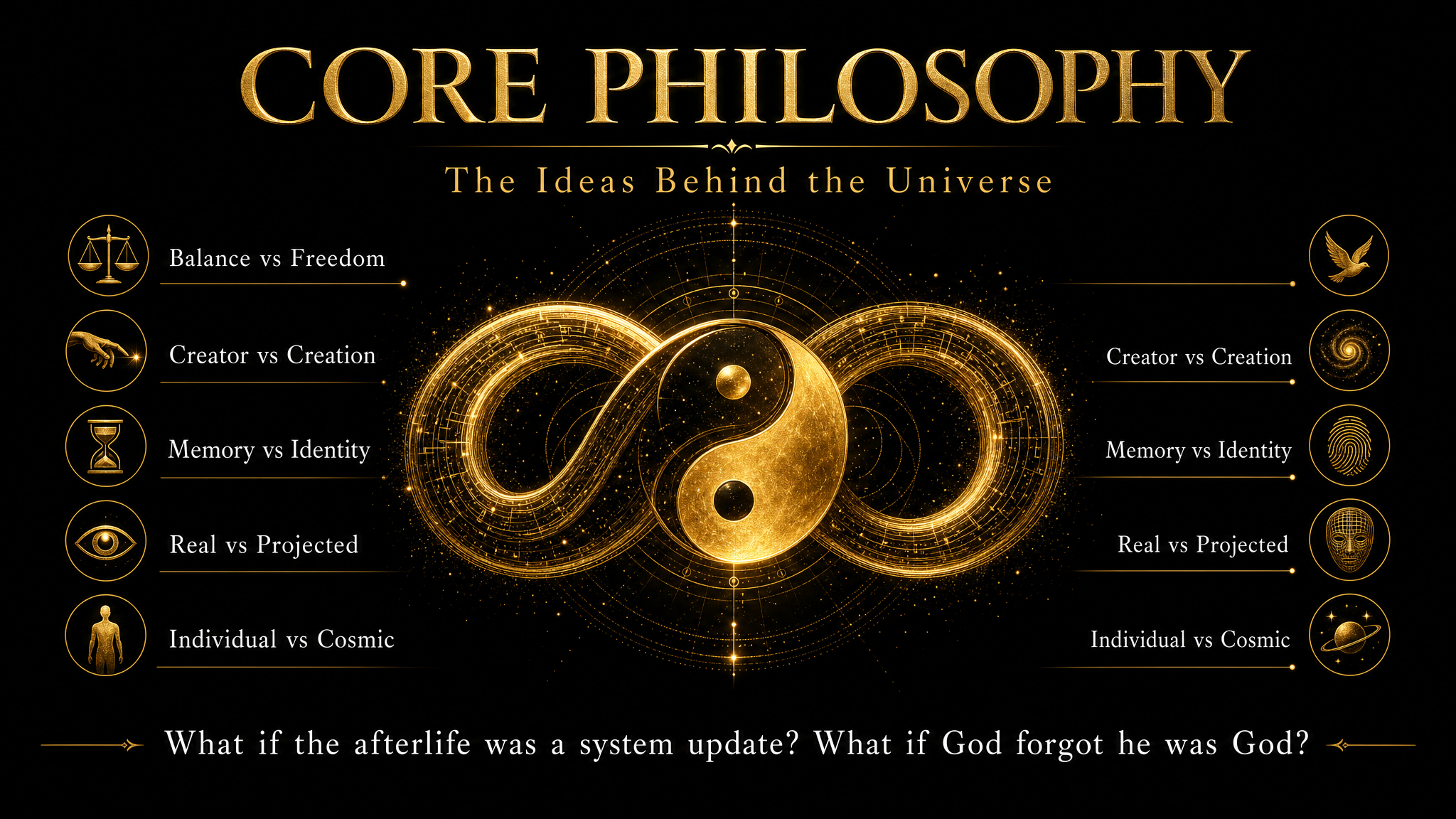 CORE PHILOSOPHY

The Ideas Behind the Universe

Balance vs Freedom

Creator vs Creation

Memory vs Identity

Real vs Projected

Individual vs Cosmic

Creator vs Creation

Memory vs Identity

Real vs Projected

Individual vs Cosmic

What if the afterlife was a system update? What if God forgot he was God?